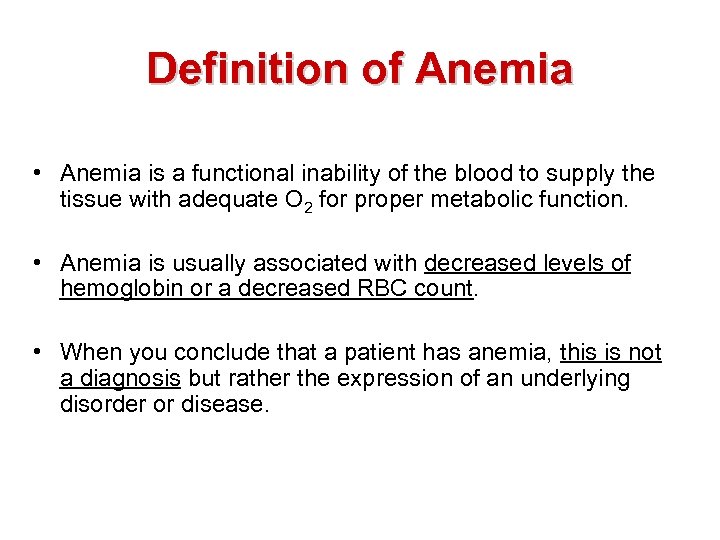 Definition of Anemia

• Anemia is a functional inability of the blood to supply the tissue with adequate $O_2$ for proper metabolic function.

• Anemia is usually associated with decreased levels of hemoglobin or a decreased RBC count.

• When you conclude that a patient has anemia, this is not a diagnosis but rather the expression of an underlying disorder or disease.